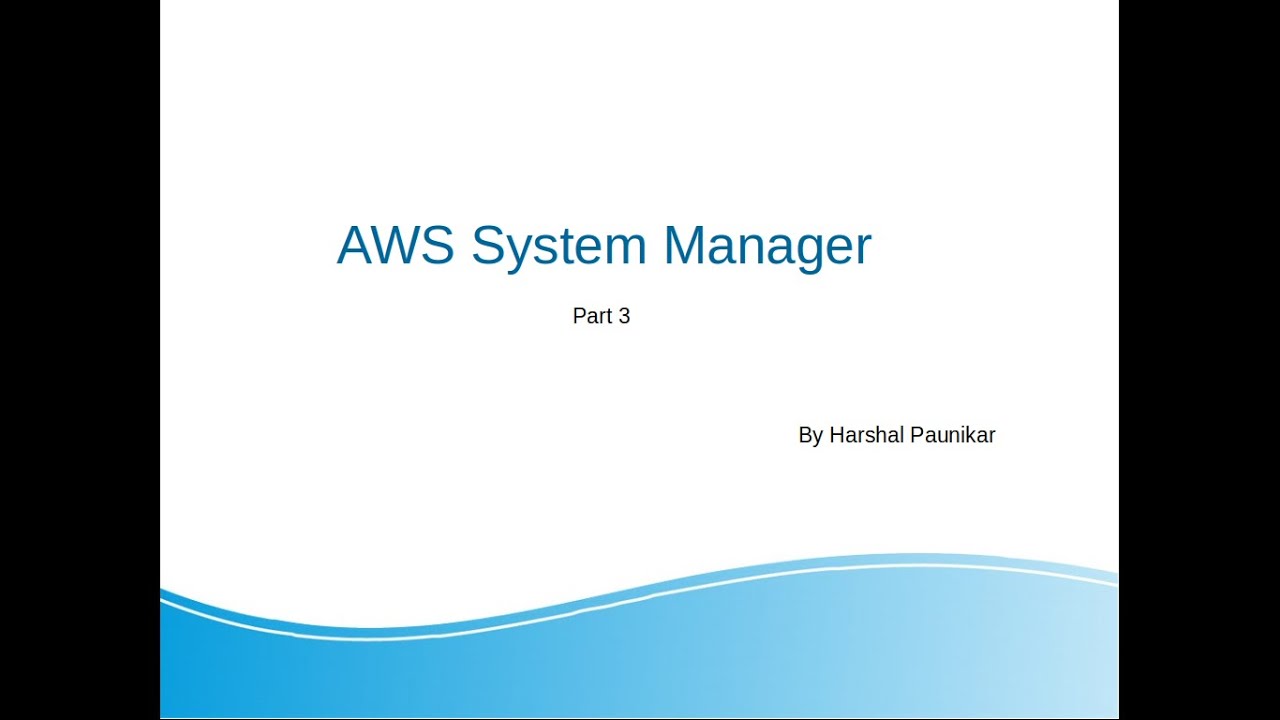 AWS System Manager

Part 3

By Harshal Paunikar